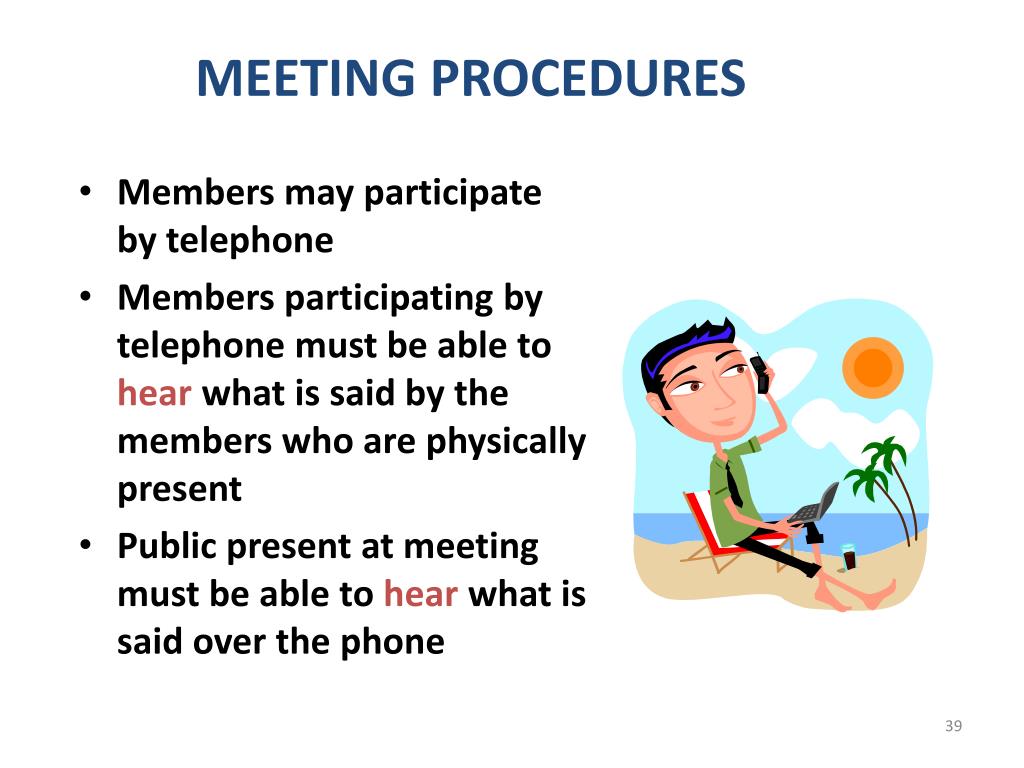 MEETING PROCEDURES

• Members may participate by telephone
• Members participating by telephone must be able to hear what is said by the members who are physically present
• Public present at meeting must be able to hear what is said over the phone

39